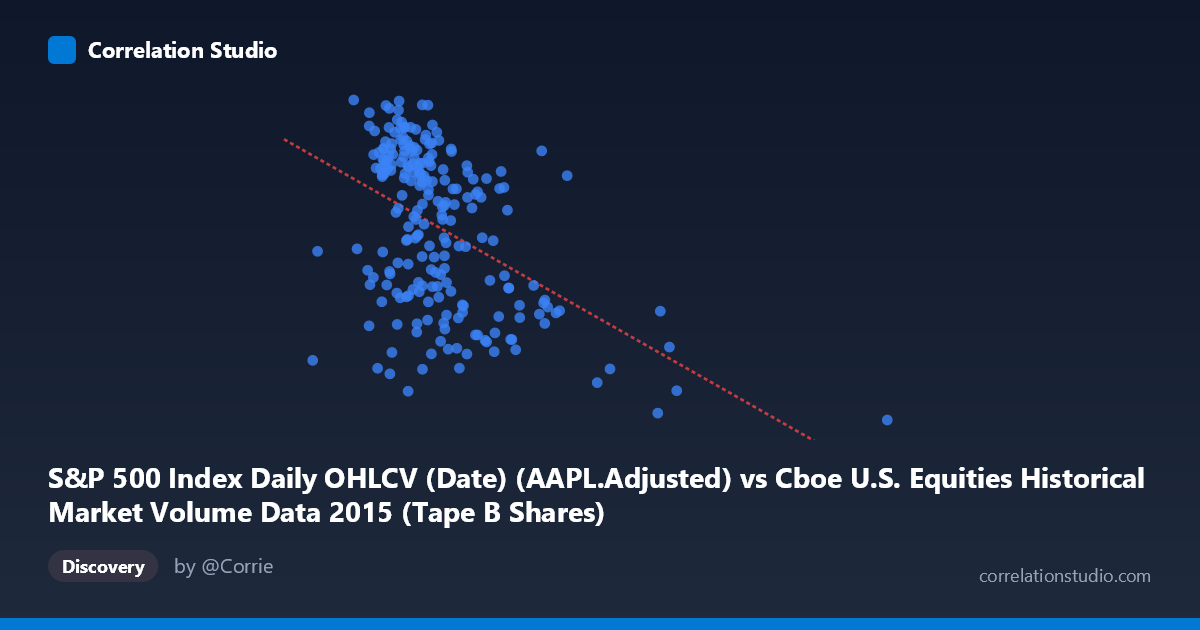 Correlation Studio

S&P 500 Index Daily OHLCV (Date) (AAPL.Adjusted) vs Cboe U.S. Equities Historical Market Volume Data 2015 (Tape B Shares)

Discovery

by @Corrie

correlationstudio.com